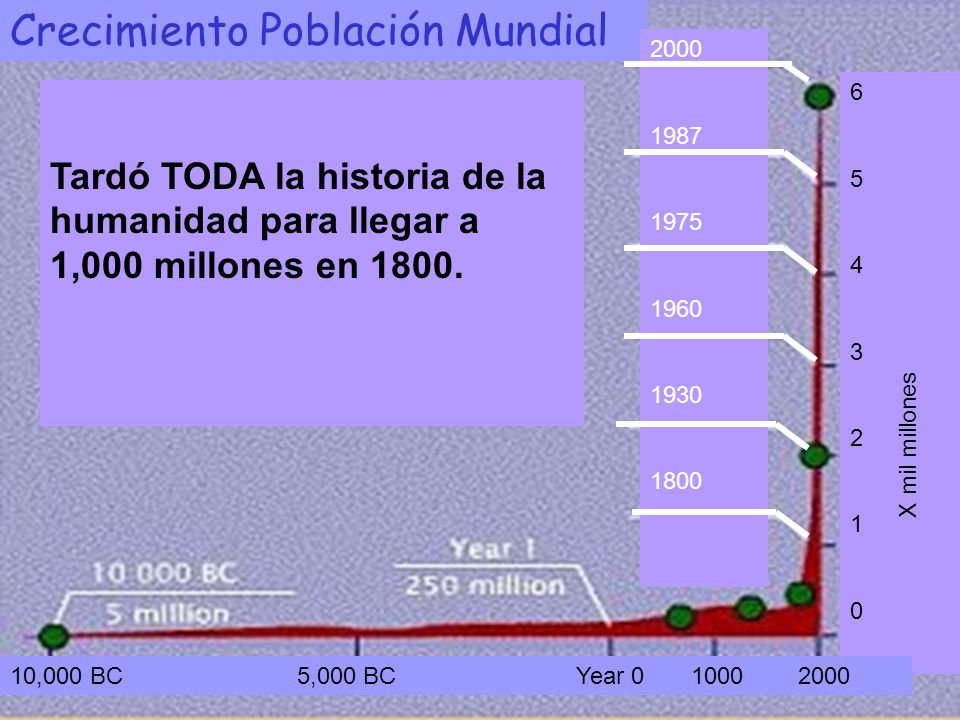 Crecimiento Población Mundial

Tardó TODA la historia de la humanidad para llegar a 1,000 millones en 1800.

2000
1987
1975
1960
1930
1800

6
5
4
3
2
1
0

X mil millones

10 000 BC
5 million

Year 1
250 million

10,000 BC
5,000 BC
Year 0
1000
2000